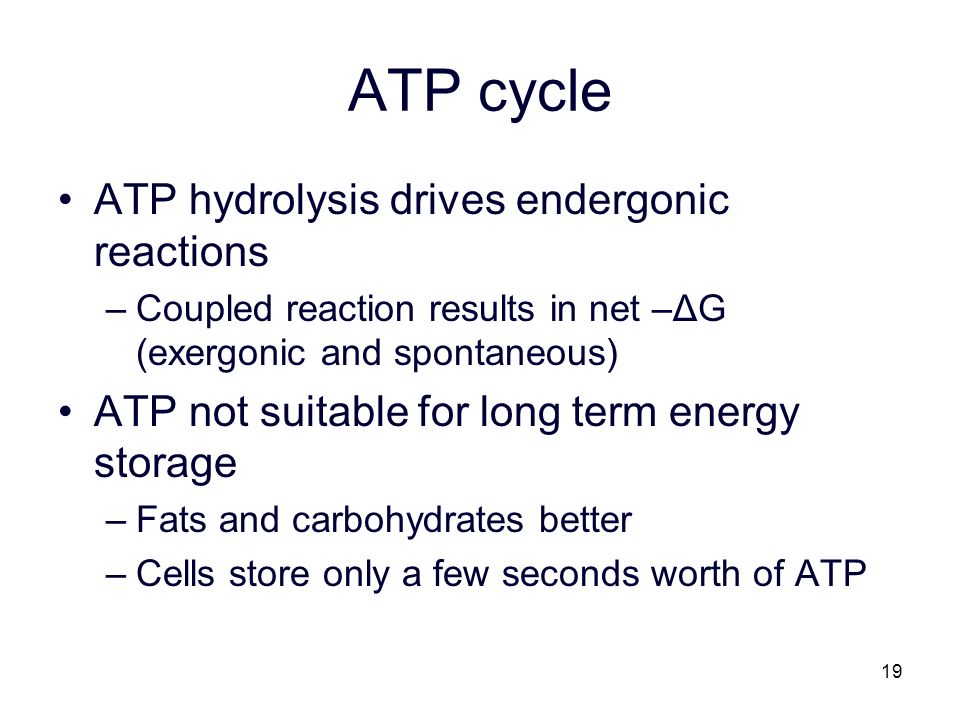 ATP cycle

• ATP hydrolysis drives endergonic reactions

– Coupled reaction results in net $-\Delta G$ (exergonic and spontaneous)

• ATP not suitable for long term energy storage

– Fats and carbohydrates better

– Cells store only a few seconds worth of ATP

19